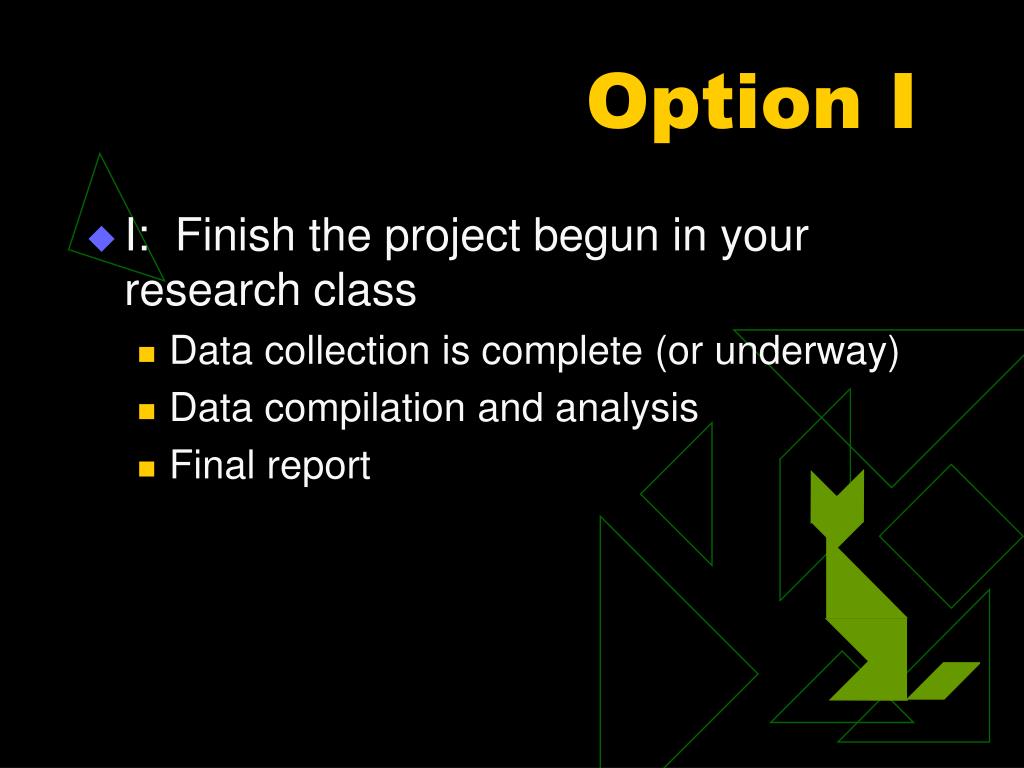 Option I

I: Finish the project begun in your research class

Data collection is complete (or underway)

Data compilation and analysis

Final report